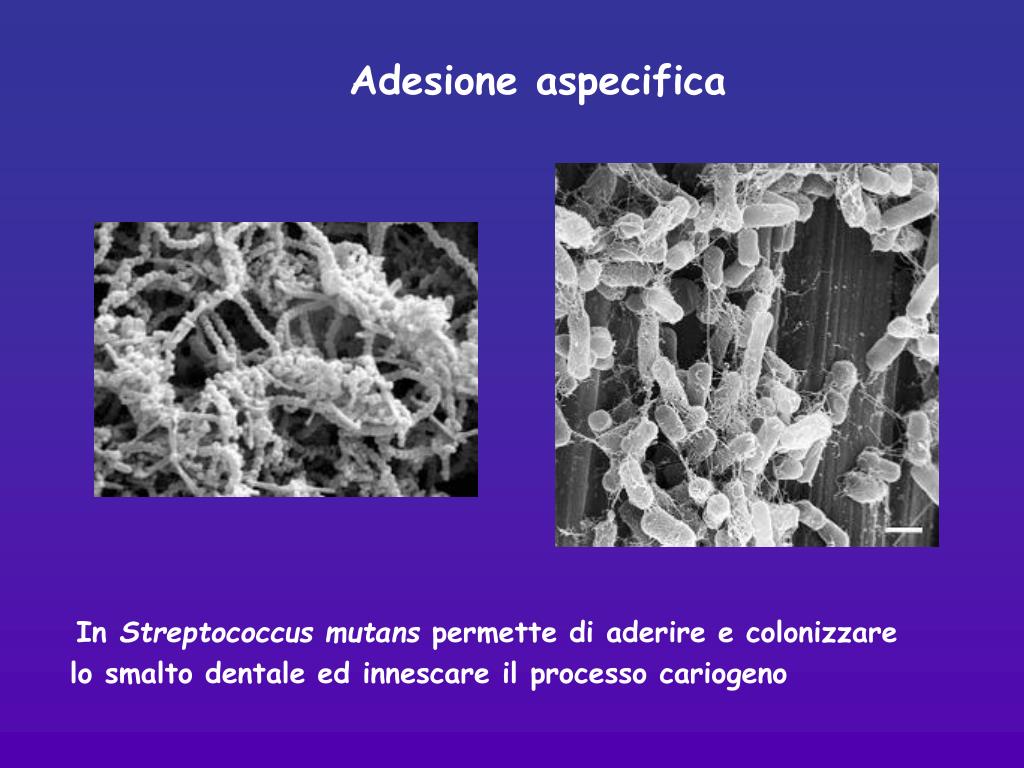 Adesione aspecifica

In Streptococcus mutans permette di aderire e colonizzare lo smalto dentale ed innescare il processo cariogeno